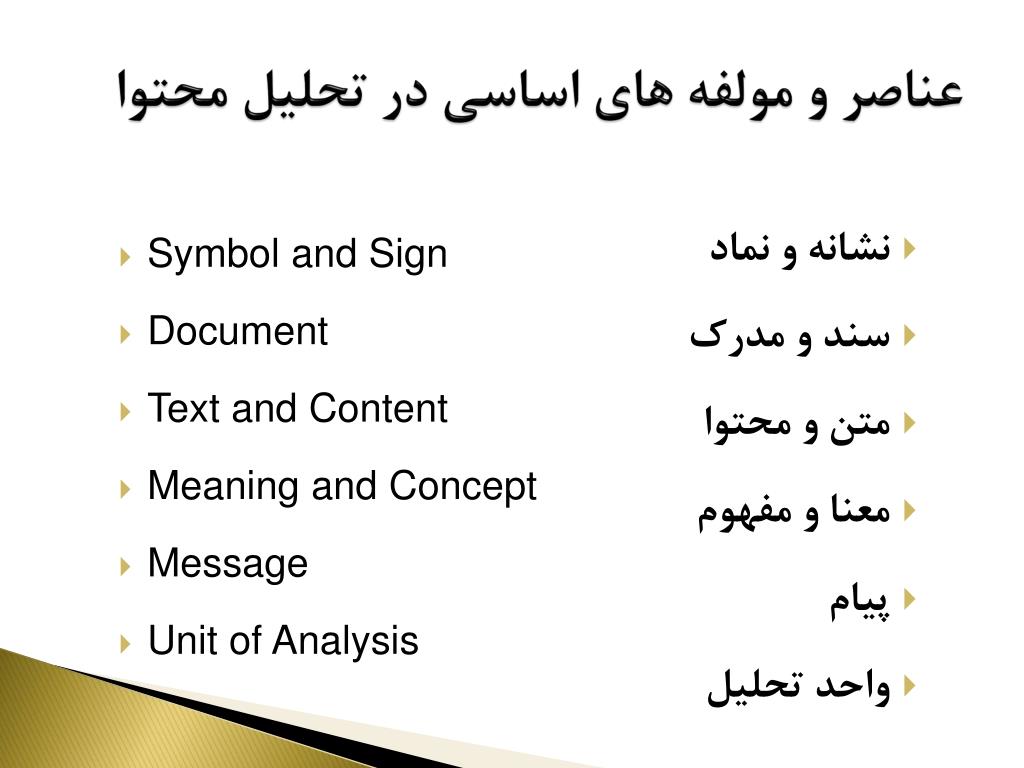 عناصر و مولفه های اساسی در تحلیل محتوا

نشانه و نماد
سند و مدرک
متن و محتوا
معنا و مفهوم
پیام
واحد تحلیل

Symbol and Sign
Document
Text and Content
Meaning and Concept
Message
Unit of Analysis